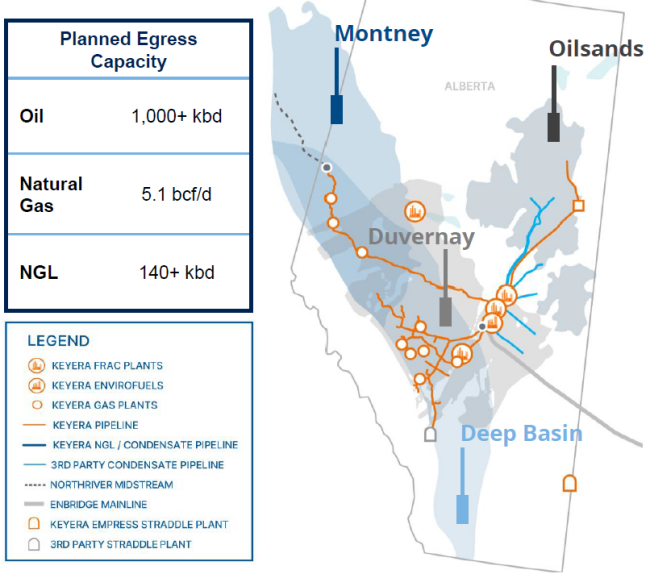 | Planned Egress Capacity | |
|---|---|
| Oil | 1,000+ kbd |
| Natural Gas | 5.1 bcf/d |
| NGL | 140+ kbd |

LEGEND
KEYERA FRAC PLANTS
KEYERA ENVIROFUELS
KEYERA GAS PLANTS
KEYERA PIPELINE
KEYERA NGL / CONDENSATE PIPELINE
3RD PARTY CONDENSATE PIPELINE
NORTHRIVER MIDSTREAM
ENBRIDGE MAINLINE
KEYERA EMPRESS STRADDLE PLANT
3RD PARTY STRADDLE PLANT

Montney
Oilsands
ALBERTA
Duvernay
Deep Basin